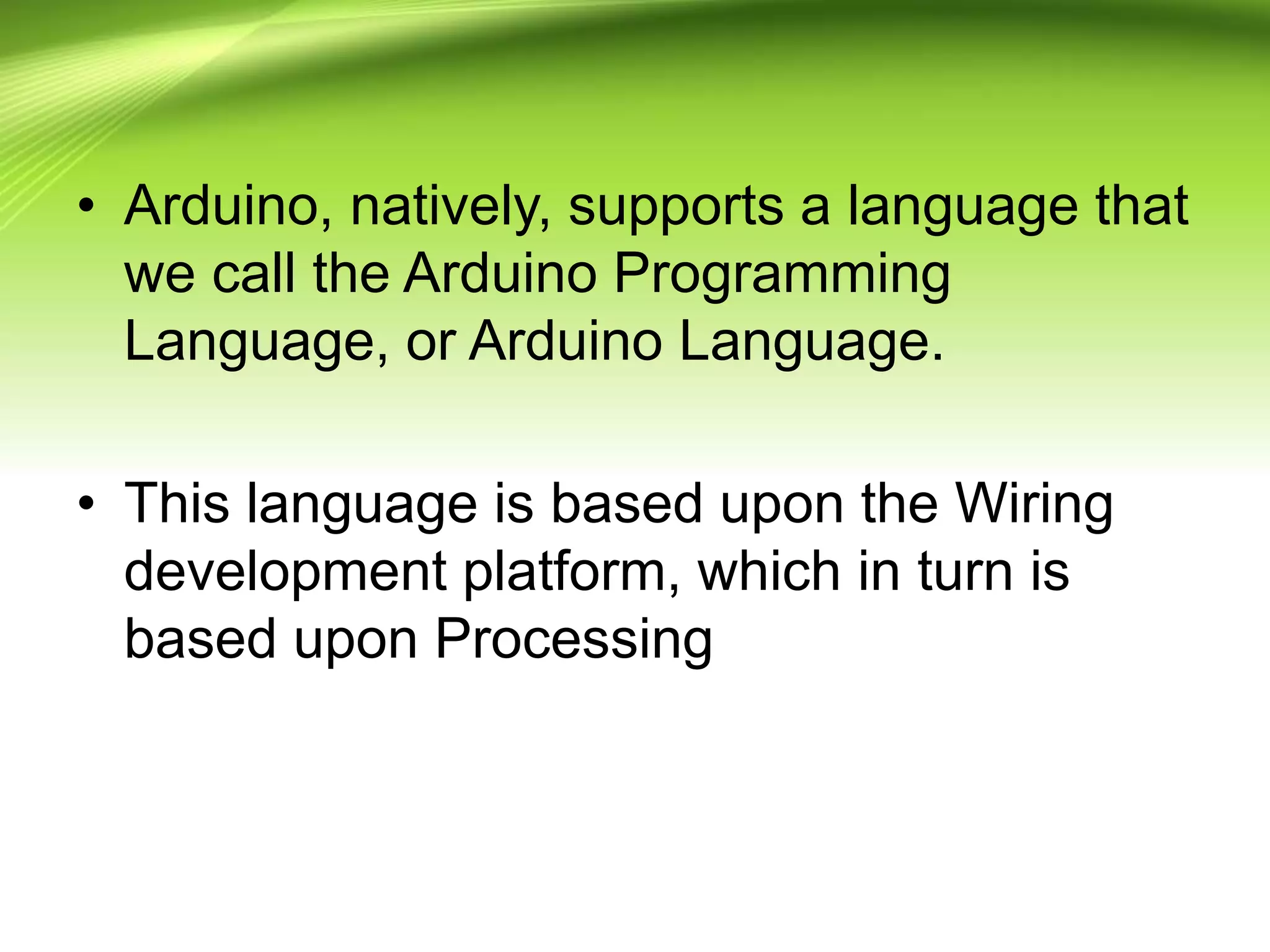 • Arduino, natively, supports a language that we call the Arduino Programming Language, or Arduino Language.

• This language is based upon the Wiring development platform, which in turn is based upon Processing